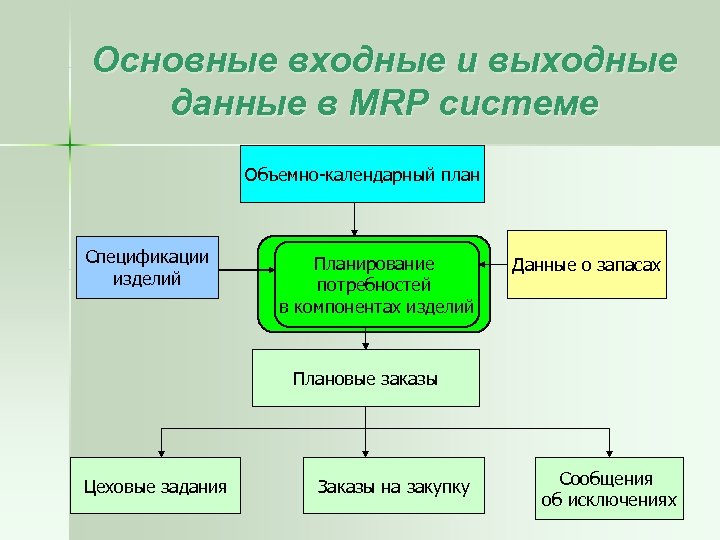 Основные входные и выходные данные в MRP системе

Объемно-календарный план

Спецификации изделий

Планирование потребностей в компонентах изделий

Данные о запасах

Плановые заказы

Цеховые задания

Заказы на закупку

Сообщения об исключениях